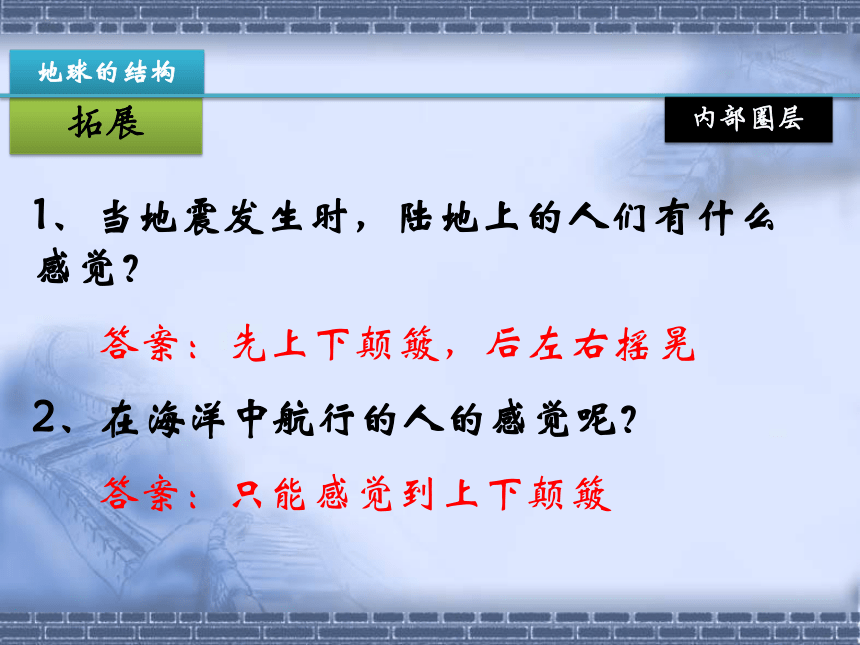 地球的结构

拓展

内部圈层

1、当地震发生时，陆地上的人们有什么感觉？

答案：先上下颠簸，后左右摇晃

2、在海洋中航行的人的感觉呢？

答案：只能感觉到上下颠簸